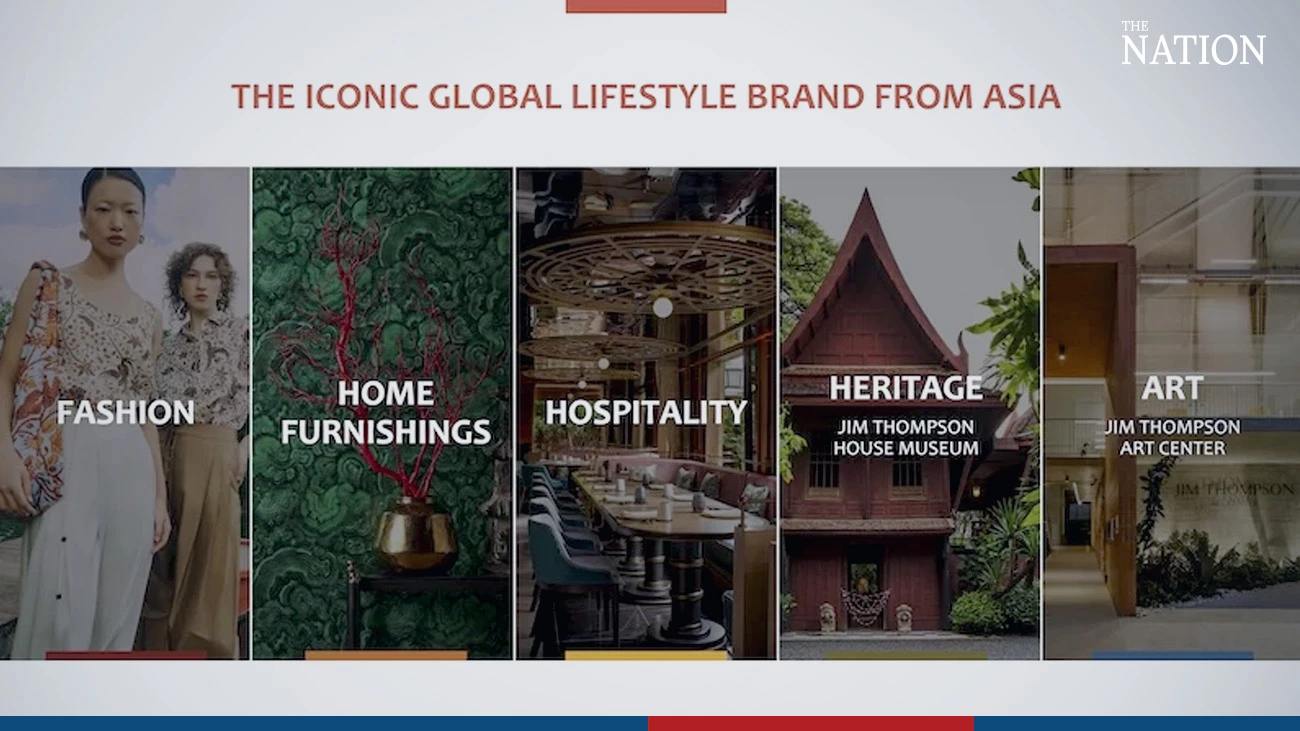 THE NATION

THE ICONIC GLOBAL LIFESTYLE BRAND FROM ASIA

FASHION

HOME FURNISHINGS

HOSPITALITY

HERITAGE
JIM THOMPSON HOUSE MUSEUM

ART
JIM THOMPSON ART CENTER

JIM THOMPSON